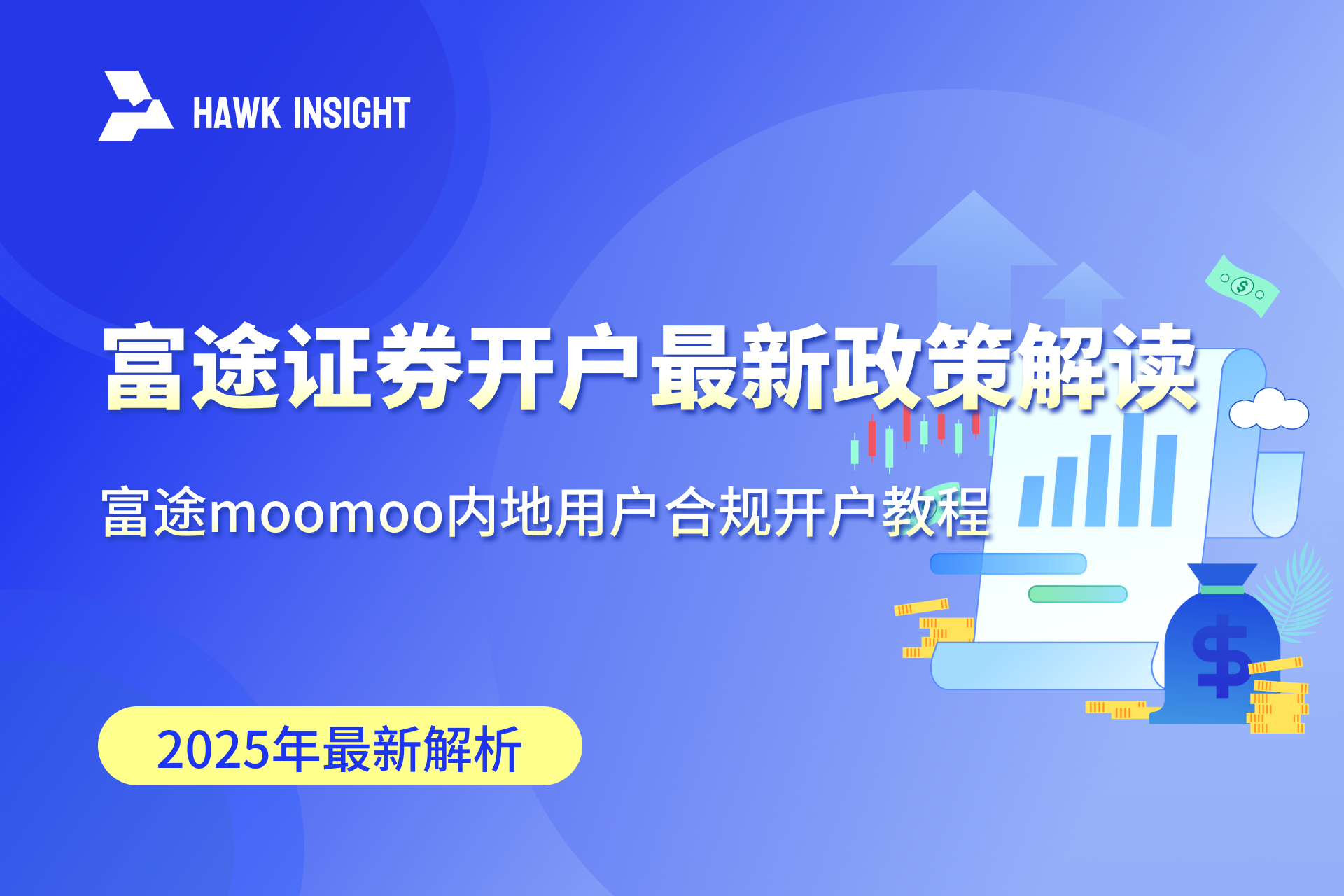 HAWK INSIGHT

富途证券开户最新政策解读

富途moomoo内地用户合规开户教程

2025年最新解析